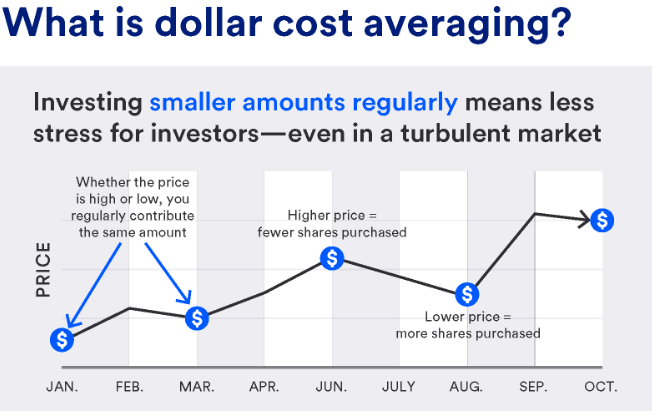 What is dollar cost averaging?

Investing smaller amounts regularly means less stress for investors—even in a turbulent market

Whether the price is high or low, you regularly contribute the same amount

Higher price = fewer shares purchased

Lower price = more shares purchased

PRICE

$ $ $ $ $

JAN. FEB. MAR. APR. JUN. JULY AUG. SEP. OCT.